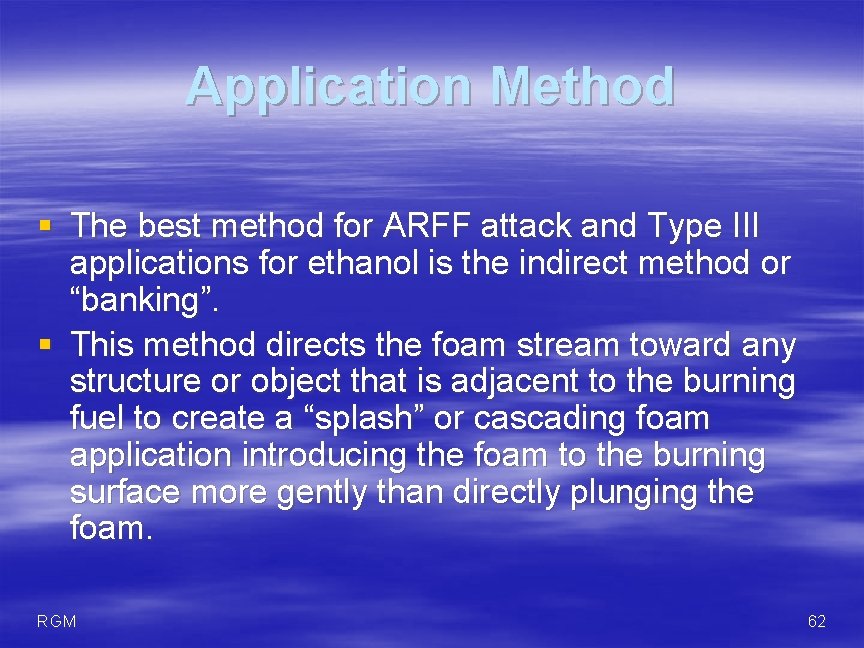 Application Method

▪ The best method for ARFF attack and Type III applications for ethanol is the indirect method or “banking”.
▪ This method directs the foam stream toward any structure or object that is adjacent to the burning fuel to create a “splash” or cascading foam application introducing the foam to the burning surface more gently than directly plunging the foam.

RGM

62